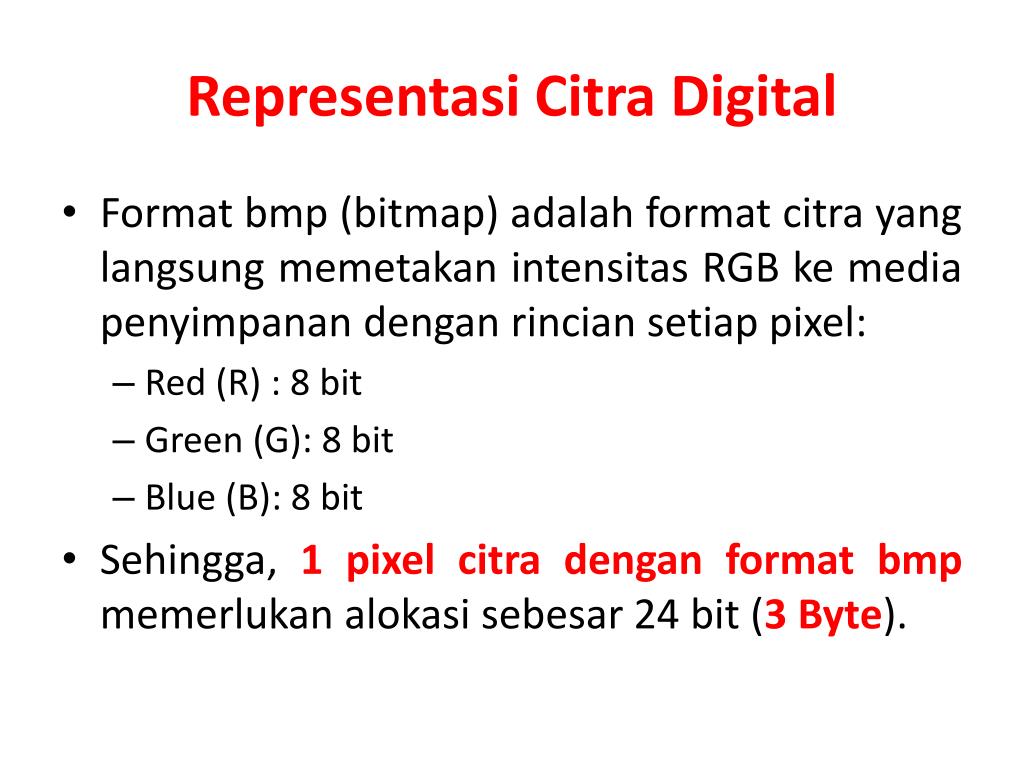 Representasi Citra Digital

• Format bmp (bitmap) adalah format citra yang langsung memetakan intensitas RGB ke media penyimpanan dengan rincian setiap pixel:
– Red (R) : 8 bit
– Green (G): 8 bit
– Blue (B): 8 bit

• Sehingga, 1 pixel citra dengan format bmp memerlukan alokasi sebesar 24 bit (3 Byte).